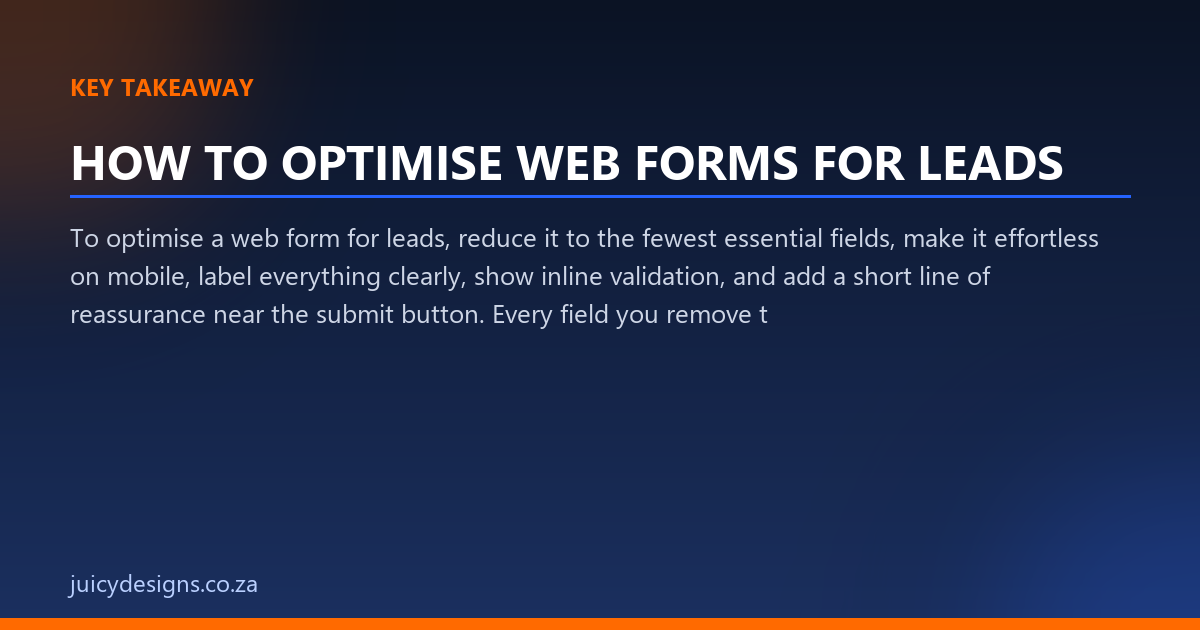 KEY TAKEAWAY

HOW TO OPTIMISE WEB FORMS FOR LEADS

To optimise a web form for leads, reduce it to the fewest essential fields, make it effortless on mobile, label everything clearly, show inline validation, and add a short line of reassurance near the submit button. Every field you remove t

juicydesigns.co.za